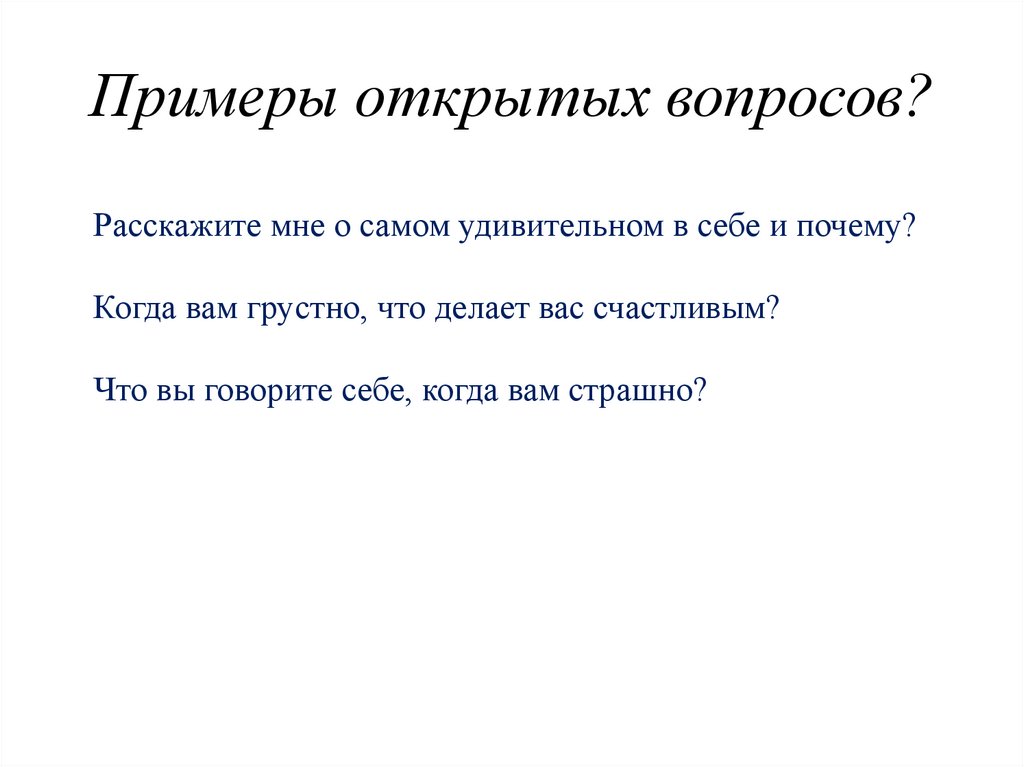 Примеры открытых вопросов?

Расскажите мне о самом удивительном в себе и почему?

Когда вам грустно, что делает вас счастливым?

Что вы говорите себе, когда вам страшно?